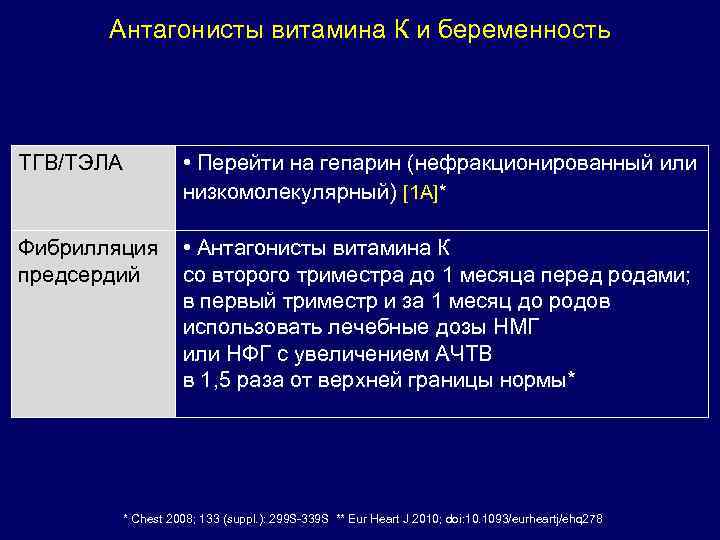 Антагонисты витамина К и беременность

| ТГВ/ТЭЛА | • Перейти на гепарин (нефракционированный или низкомолекулярный) [1А]* |
|---|---|
| Фибрилляция предсердий | • Антагонисты витамина К со второго триместра до 1 месяца перед родами; в первый триместр и за 1 месяц до родов использовать лечебные дозы НМГ или НФГ с увеличением АЧТВ в 1,5 раза от верхней границы нормы* |

* Chest 2008; 133 (suppl.): 299S-339S ** Eur Heart J 2010; doi:10.1093/eurheartj/ehq278